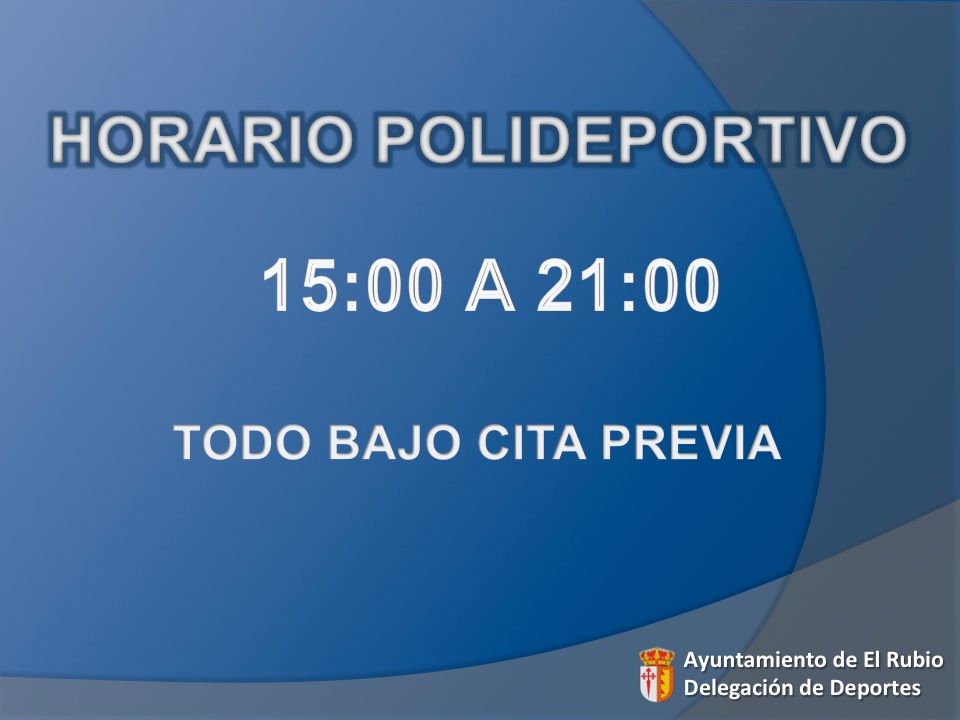 HORARIO POLIDEPORTIVO

15:00 A 21:00

TODO BAJO CITA PREVIA

Ayuntamiento de El Rubio
Delegación de Deportes